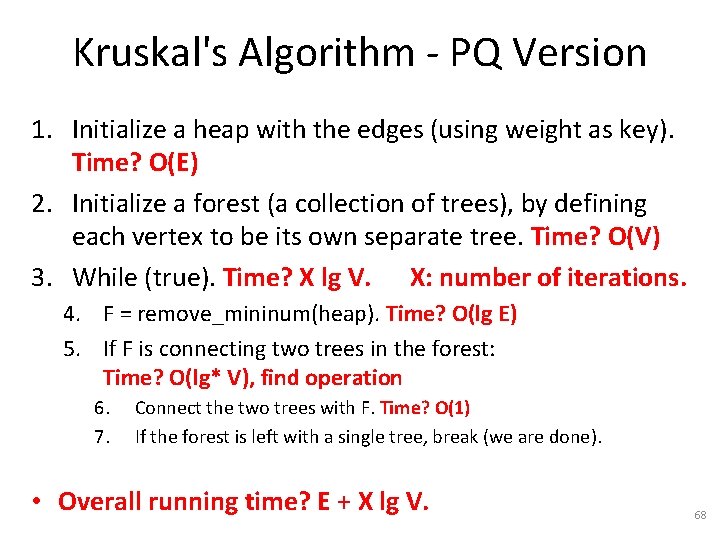 Kruskal's Algorithm - PQ Version

1. Initialize a heap with the edges (using weight as key). Time? O(E)

2. Initialize a forest (a collection of trees), by defining each vertex to be its own separate tree. Time? O(V)

3. While (true). Time? X lg V. X: number of iterations.

4. F = remove_mininum(heap). Time? O(lg E)

5. If F is connecting two trees in the forest: Time? O(lg* V), find operation

6. Connect the two trees with F. Time? O(1)

7. If the forest is left with a single tree, break (we are done).

• Overall running time? E + X lg V.

68